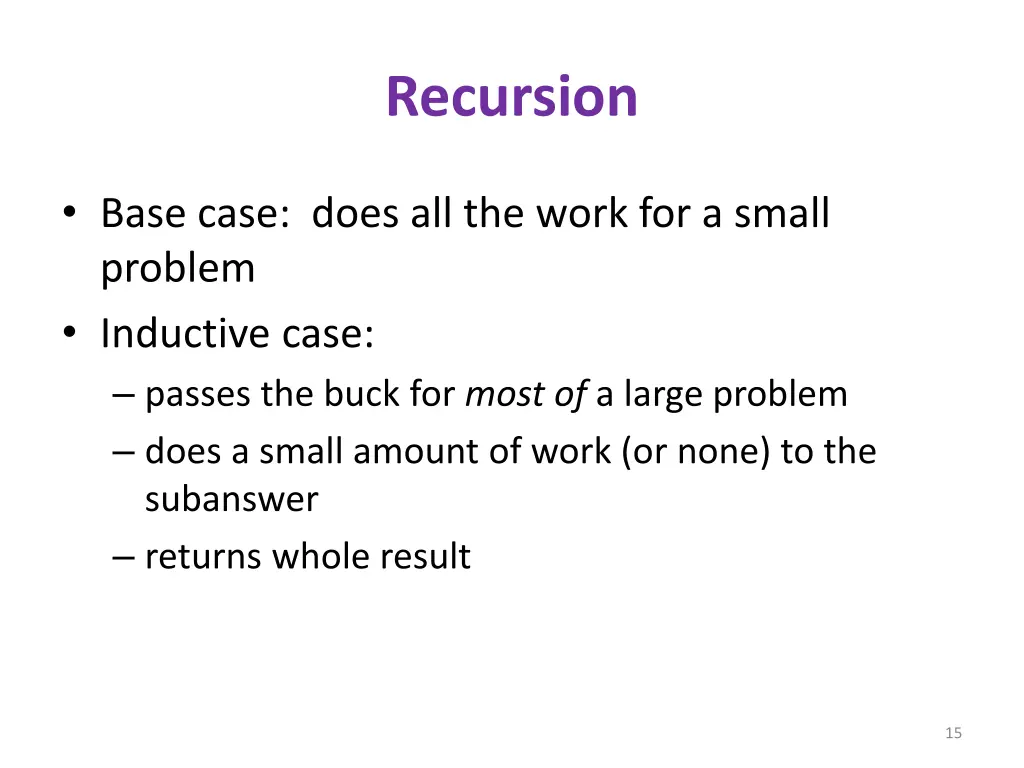 Recursion

• Base case: does all the work for a small problem
• Inductive case:
– passes the buck for most of a large problem
– does a small amount of work (or none) to the subanswer
– returns whole result

15